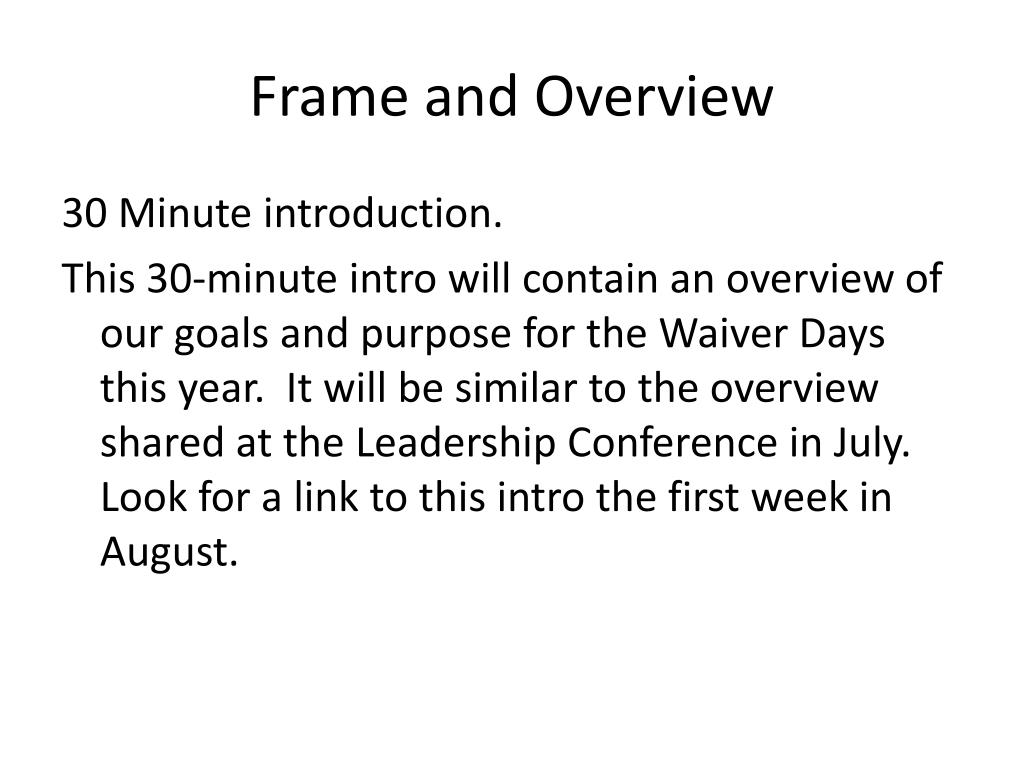 Frame and Overview

30 Minute introduction.

This 30-minute intro will contain an overview of our goals and purpose for the Waiver Days this year. It will be similar to the overview shared at the Leadership Conference in July. Look for a link to this intro the first week in August.